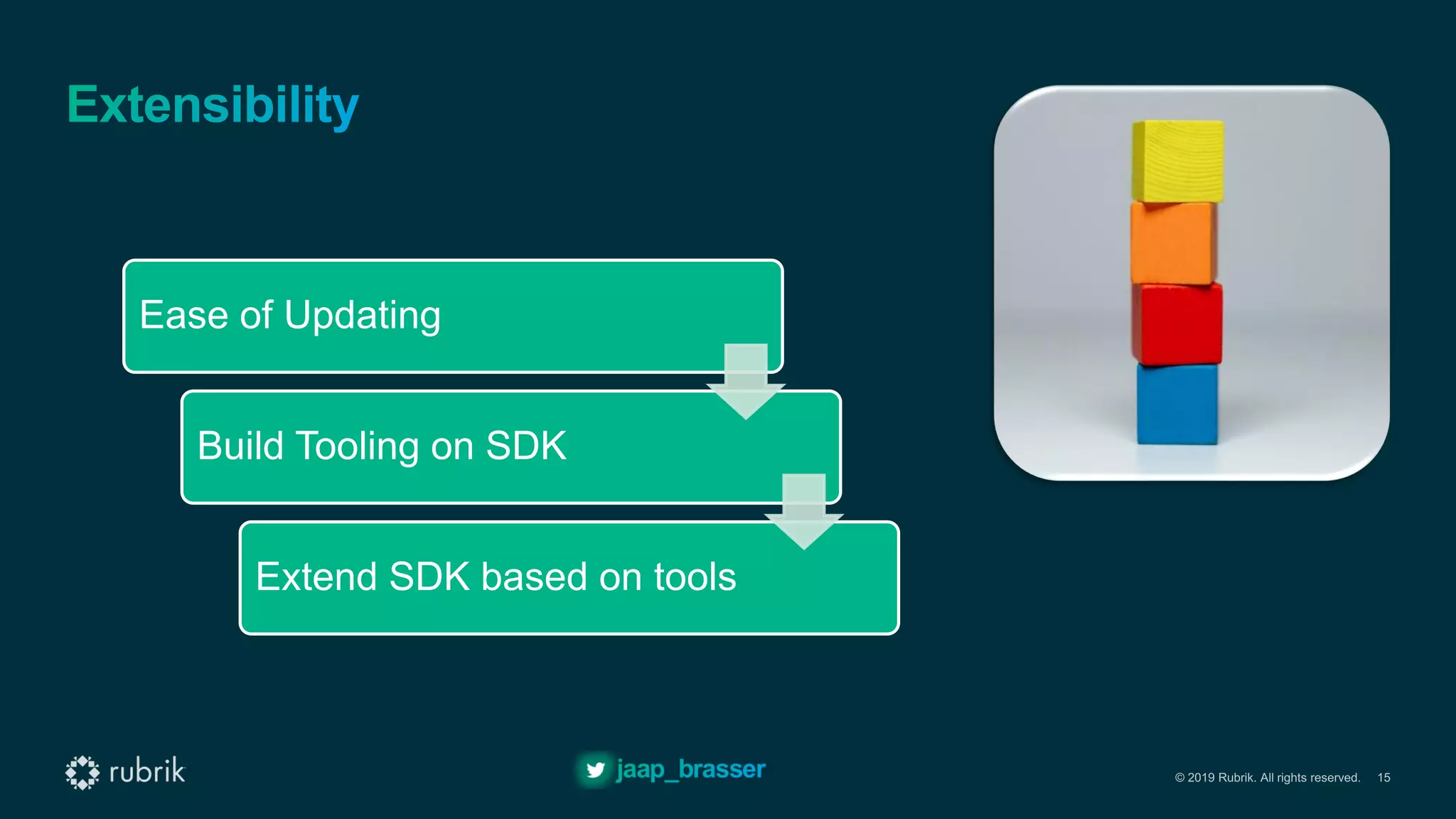 Extensibility

Ease of Updating

Build Tooling on SDK

Extend SDK based on tools

rubrik

jaap_brasser

© 2019 Rubrik. All rights reserved. 15